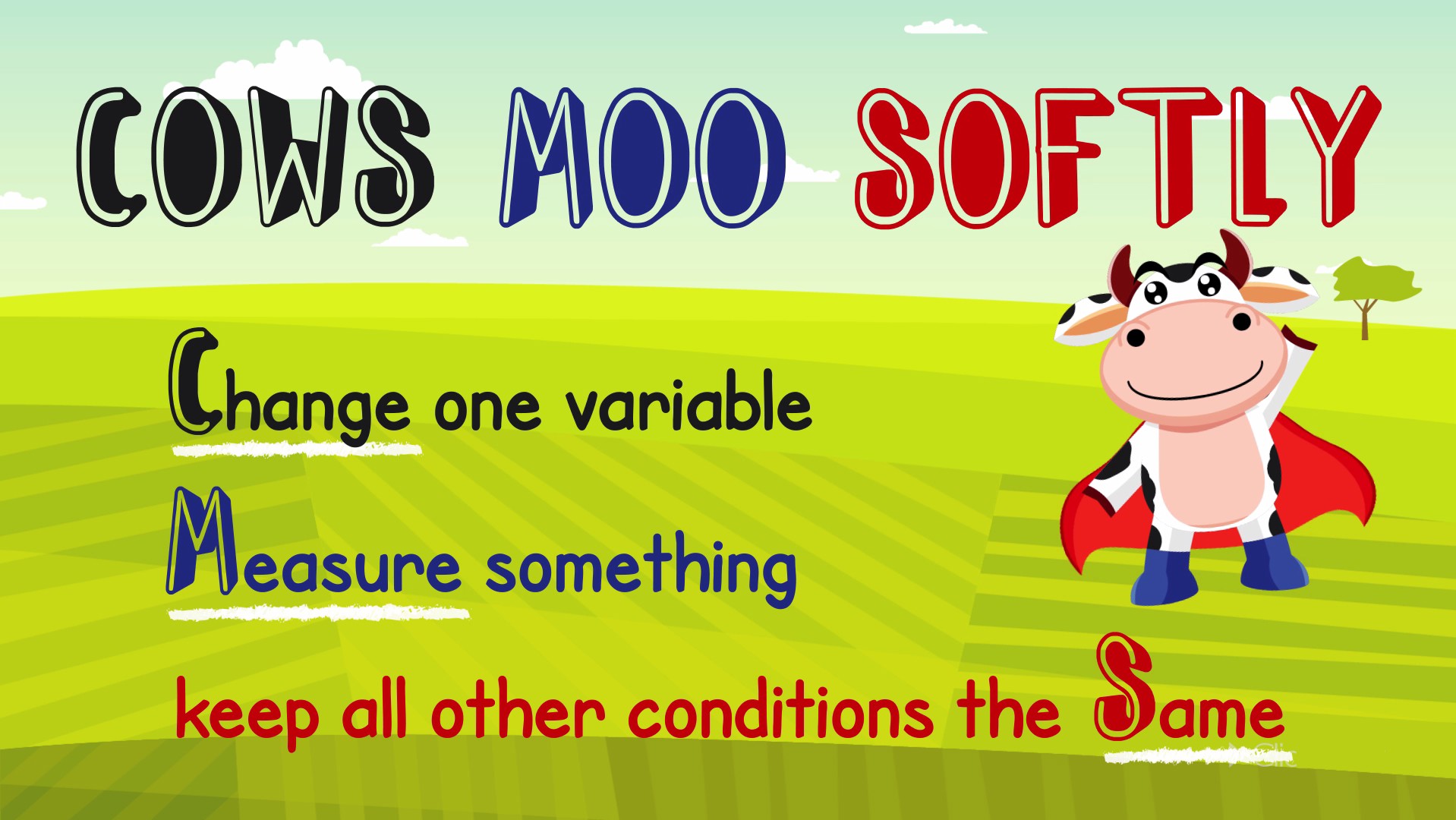 COWS MOO SOFTLY

Change one variable

Measure something

keep all other conditions the Same